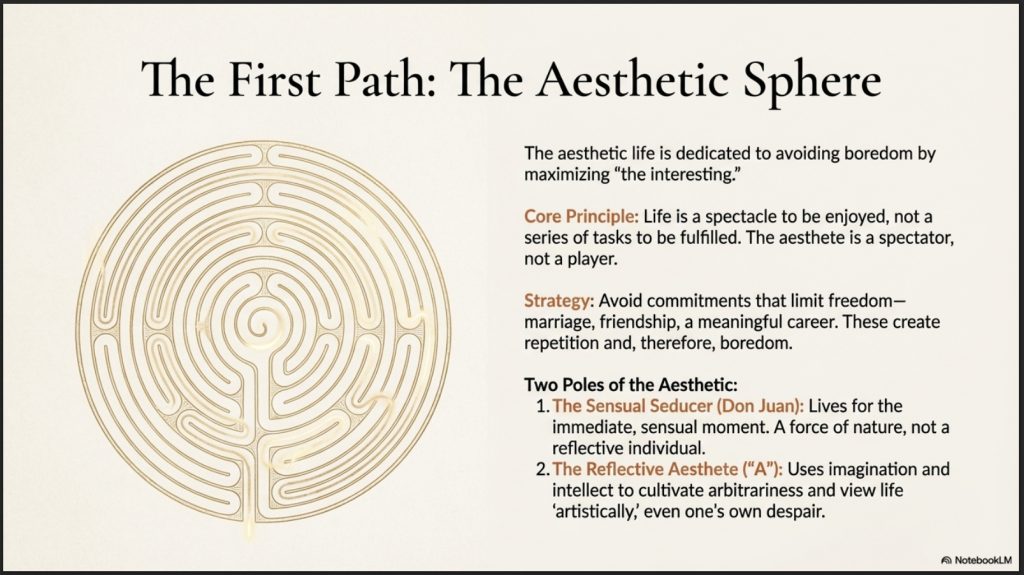 The First Path: The Aesthetic Sphere

The aesthetic life is dedicated to avoiding boredom by maximizing “the interesting.”

Core Principle: Life is a spectacle to be enjoyed, not a series of tasks to be fulfilled. The aesthete is a spectator, not a player.

Strategy: Avoid commitments that limit freedom—marriage, friendship, a meaningful career. These create repetition and, therefore, boredom.

Two Poles of the Aesthetic:
1. The Sensual Seducer (Don Juan): Lives for the immediate, sensual moment. A force of nature, not a reflective individual.
2. The Reflective Aesthete (“A”): Uses imagination and intellect to cultivate arbitrariness and view life ‘artistically,’ even one’s own despair.

NotebookLM